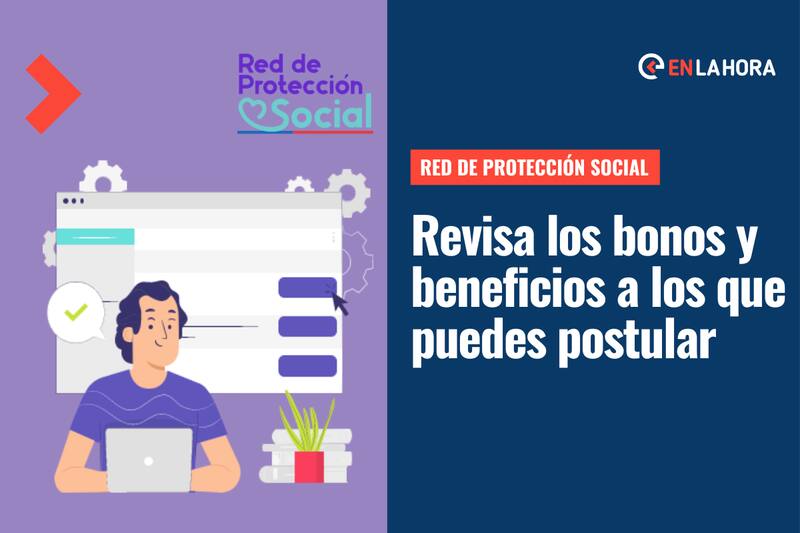 Red de Protección Social

EN LA HORA

RED DE PROTECCIÓN SOCIAL

Revisa los bonos y beneficios a los que puedes postular